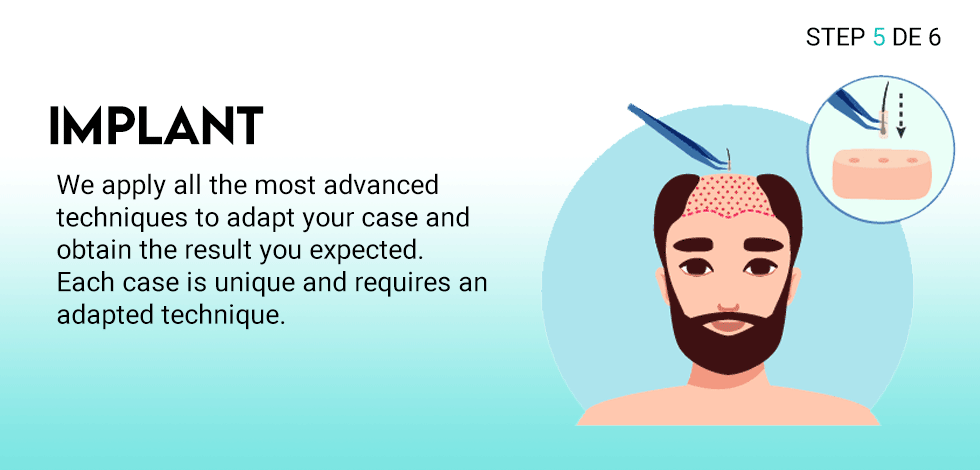 STEP 5 DE 6

IMPLANT

We apply all the most advanced techniques to adapt your case and obtain the result you expected. Each case is unique and requires an adapted technique.